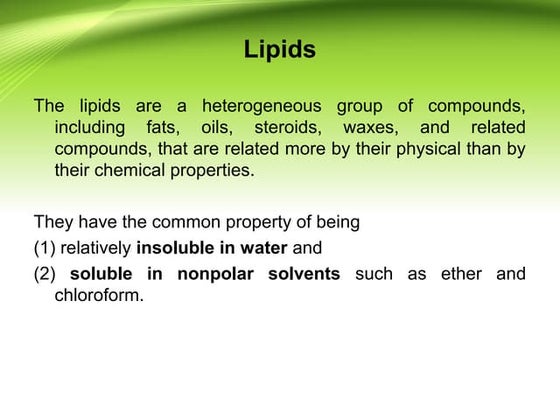 Lipids

The lipids are a heterogeneous group of compounds, including fats, oils, steroids, waxes, and related compounds, that are related more by their physical than by their chemical properties.

They have the common property of being
(1) relatively insoluble in water and
(2) soluble in nonpolar solvents such as ether and chloroform.